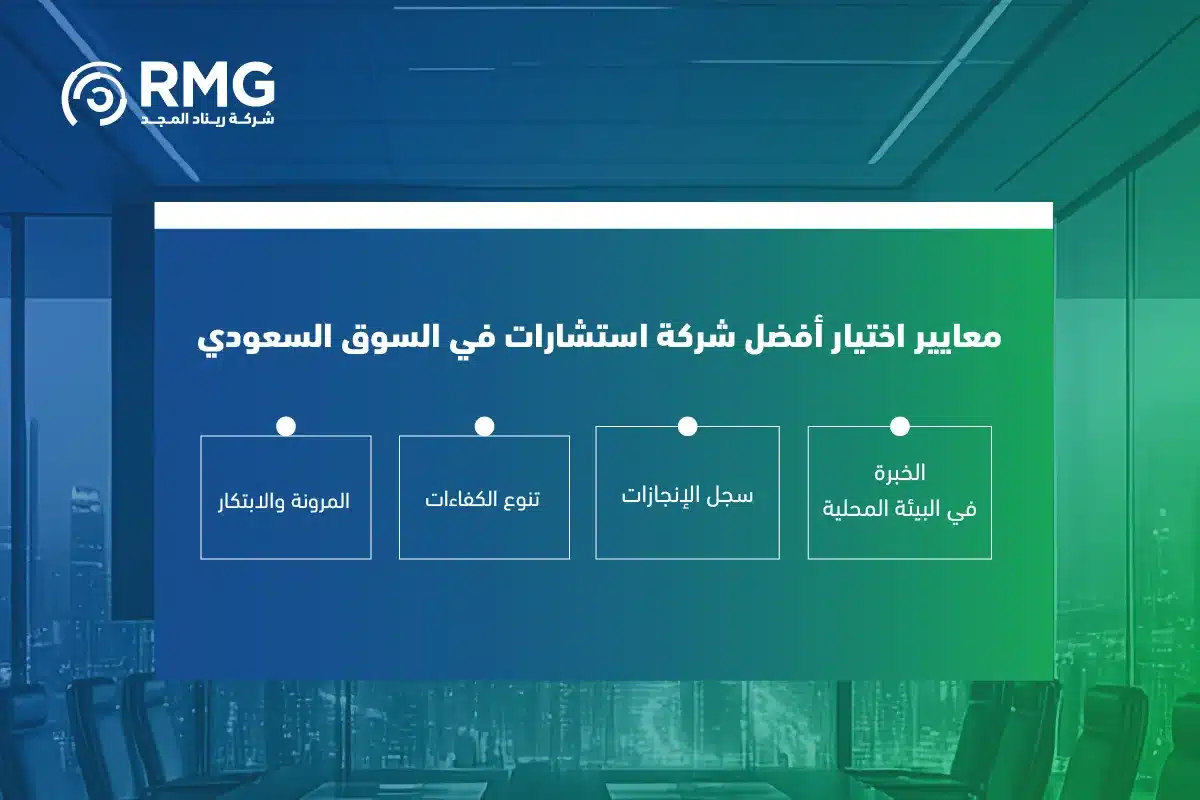 RMG
شركة ريناد المجد

معايير اختيار أفضل شركة استشارات في السوق السعودي

الخبرة
في البيئة المحلية

سجل الإنجازات

تنوع الكفاءات

المرونة والابتكار